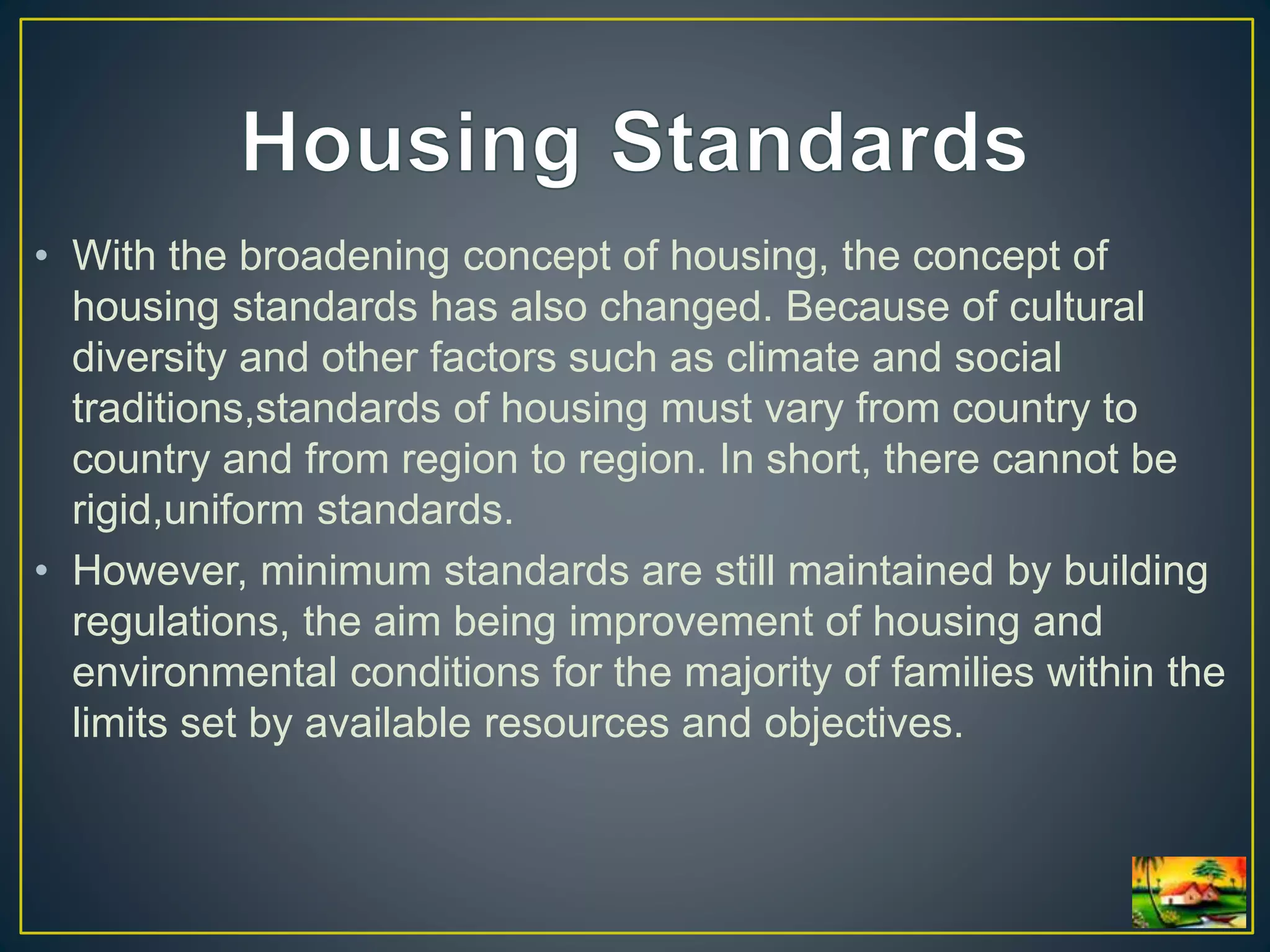 Housing Standards

• With the broadening concept of housing, the concept of housing standards has also changed. Because of cultural diversity and other factors such as climate and social traditions,standards of housing must vary from country to country and from region to region. In short, there cannot be rigid,uniform standards.

• However, minimum standards are still maintained by building regulations, the aim being improvement of housing and environmental conditions for the majority of families within the limits set by available resources and objectives.